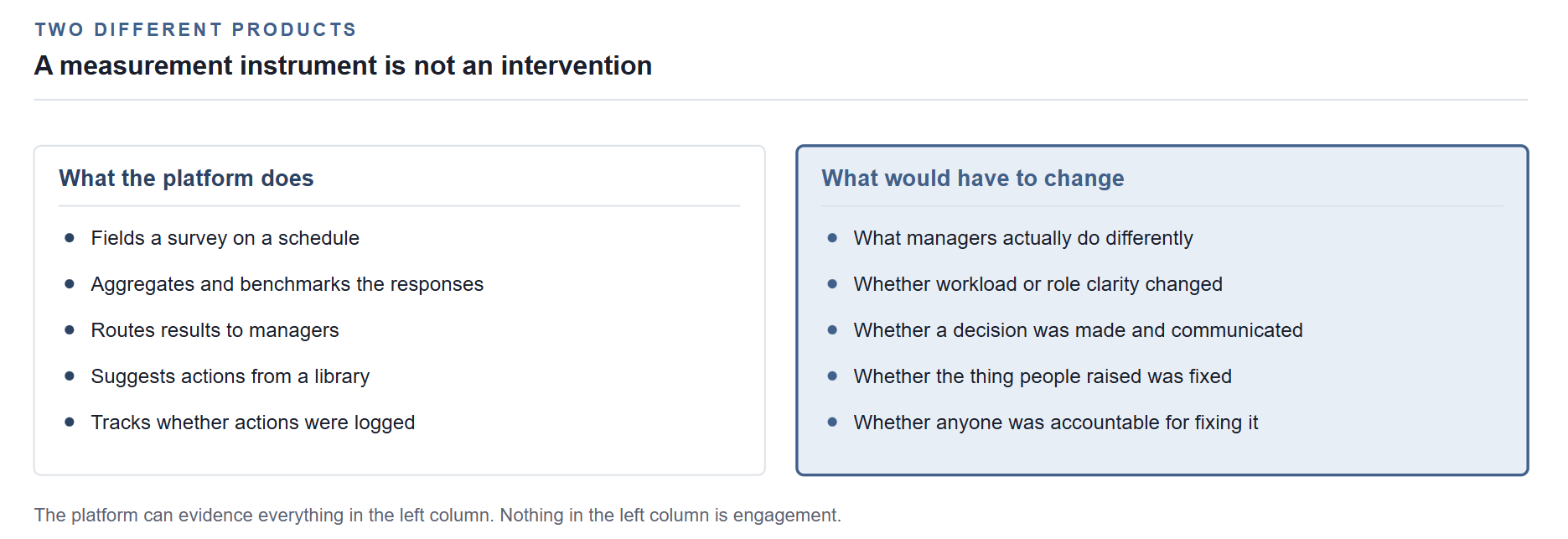 TWO DIFFERENT PRODUCTS

A measurement instrument is not an intervention

What the platform does

- Fields a survey on a schedule
- Aggregates and benchmarks the responses
- Routes results to managers
- Suggests actions from a library
- Tracks whether actions were logged

What would have to change

- What managers actually do differently
- Whether workload or role clarity changed
- Whether a decision was made and communicated
- Whether the thing people raised was fixed
- Whether anyone was accountable for fixing it

The platform can evidence everything in the left column. Nothing in the left column is engagement.